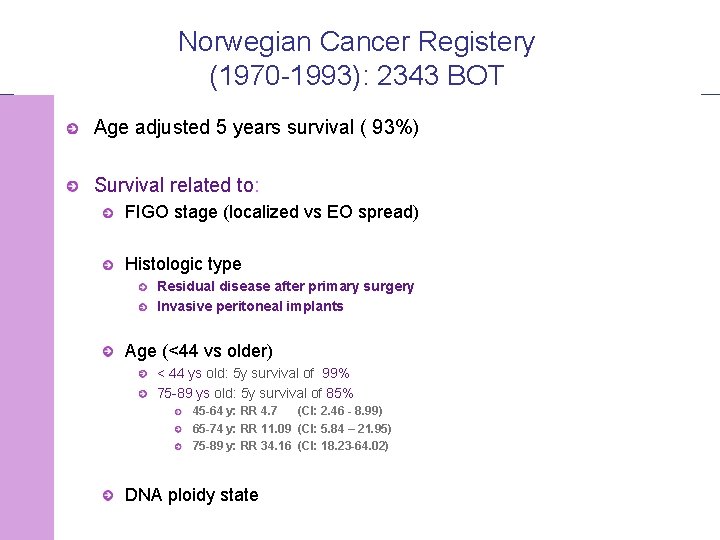 Norwegian Cancer Registery (1970-1993): 2343 BOT

Age adjusted 5 years survival ( 93%)

Survival related to:

FIGO stage (localized vs EO spread)

Histologic type

Residual disease after primary surgery

Invasive peritoneal implants

Age (<44 vs older)

< 44 ys old: 5y survival of 99%

75-89 ys old: 5y survival of 85%

45-64 y: RR 4.7 (CI: 2.46 - 8.99)

65-74 y: RR 11.09 (CI: 5.84 – 21.95)

75-89 y: RR 34.16 (CI: 18.23-64.02)

DNA ploidy state